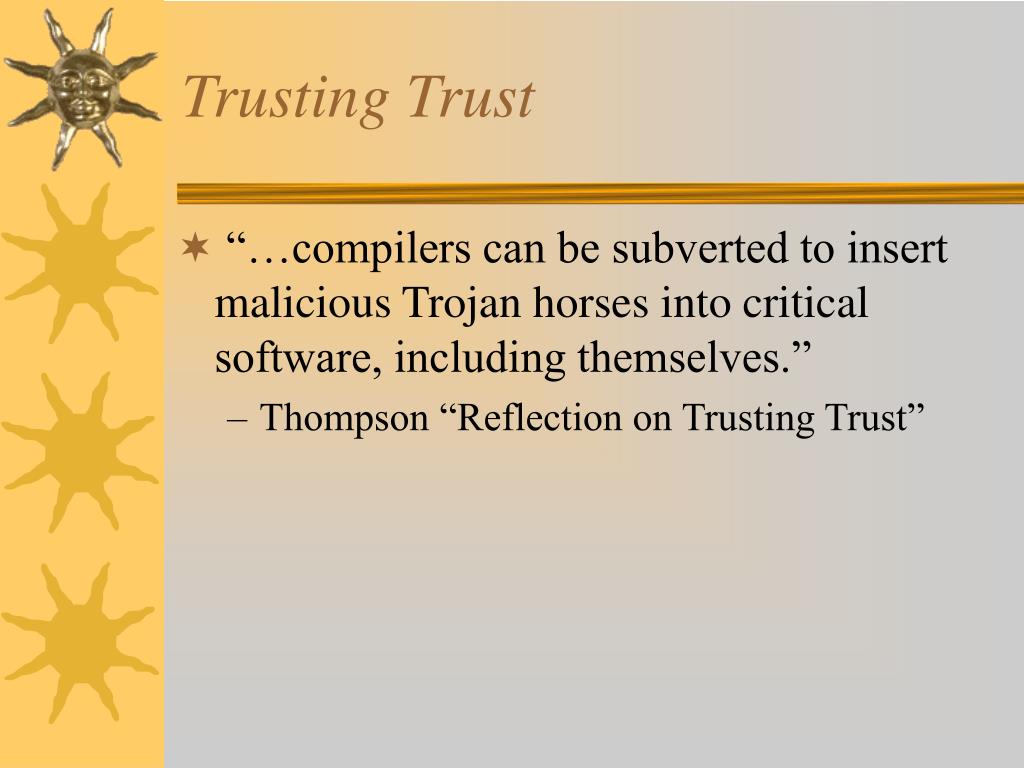 Trusting Trust

“…compilers can be subverted to insert malicious Trojan horses into critical software, including themselves.”

– Thompson “Reflection on Trusting Trust”